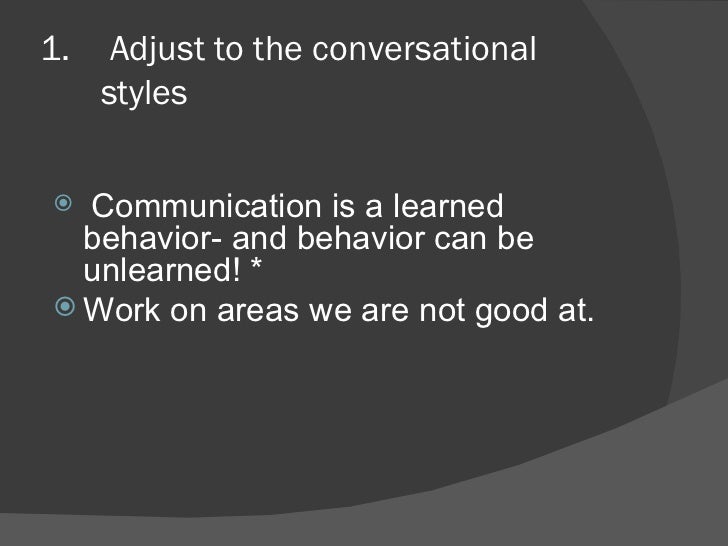 1. Adjust to the conversational styles

Communication is a learned behavior- and behavior can be unlearned! *

Work on areas we are not good at.